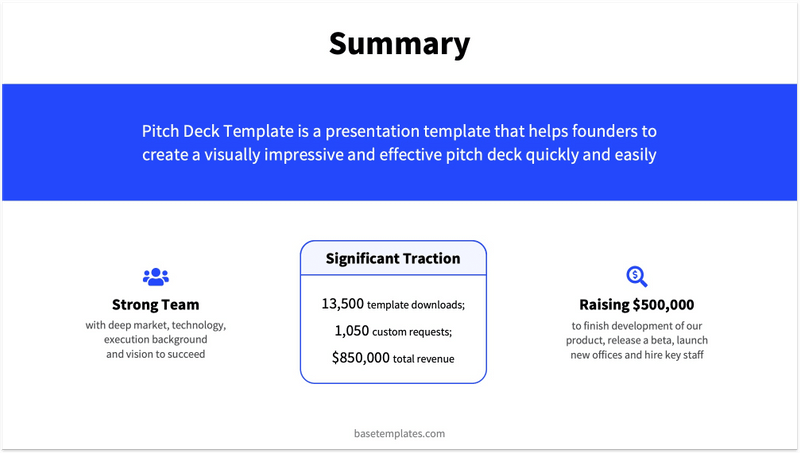 Summary

Pitch Deck Template is a presentation template that helps founders to create a visually impressive and effective pitch deck quickly and easily

Strong Team
with deep market, technology, execution background and vision to succeed

Significant Traction
13,500 template downloads;
1,050 custom requests;
\$850,000 total revenue

Raising \$500,000
to finish development of our product, release a beta, launch new offices and hire key staff

basetemplates.com